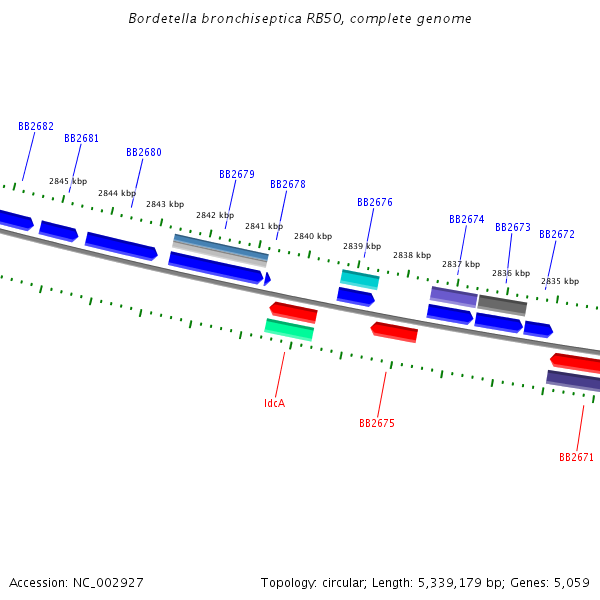 Bordetella bronchiseptica RB50, complete genome

BB2682
BB2681
BB2680
BB2679
BB2678
BB2676
BB2674
BB2673
BB2672

2845 kbp
2844 kbp
2843 kbp
2842 kbp
2841 kbp
2840 kbp
2839 kbp
2838 kbp
2837 kbp
2836 kbp
2835 kbp

ldcA
BB2675
BB2671

Accession: NC_002927

Topology: circular; Length: 5,339,179 bp; Genes: 5,059